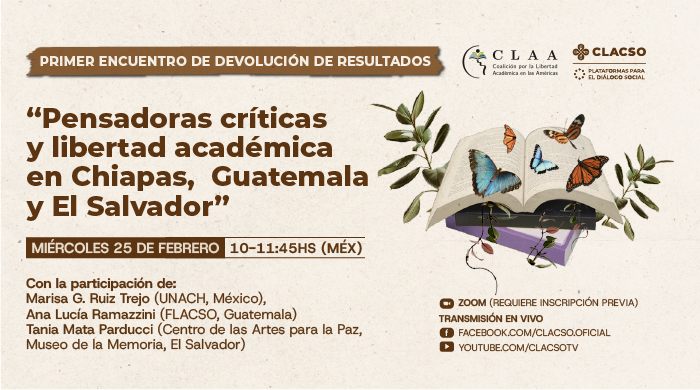 PRIMER ENCUENTRO DE DEVOLUCIÓN DE RESULTADOS

CLAA
Coalición por la Libertad Académica en las Américas

CLACSO
PLATAFORMAS PARA EL DIÁLOGO SOCIAL

“Pensadoras críticas y libertad académica en Chiapas, Guatemala y El Salvador”

MIÉRCOLES 25 DE FEBRERO 10-11:45HS (MÉX)

Con la participación de:
Marisa G. Ruiz Trejo (UNACH, México),
Ana Lucía Ramazzini (FLACSO, Guatemala)
Tania Mata Parducci (Centro de las Artes para la Paz, Museo de la Memoria, El Salvador)

ZOOM (REQUIERE INSCRIPCIÓN PREVIA)
TRANSMISIÓN EN VIVO
FACEBOOK.COM/CLACSO.OFICIAL
YOUTUBE.COM/CLACSOTV